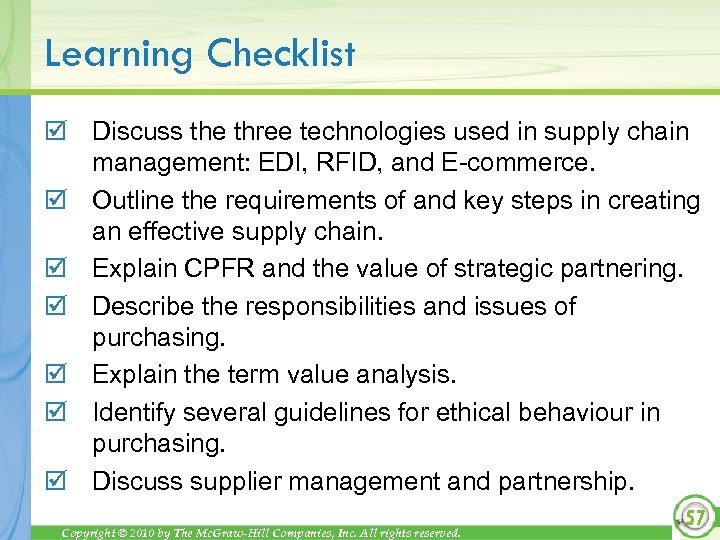 Learning Checklist

☑ Discuss the three technologies used in supply chain management: EDI, RFID, and E-commerce.

☑ Outline the requirements of and key steps in creating an effective supply chain.

☑ Explain CPFR and the value of strategic partnering.

☑ Describe the responsibilities and issues of purchasing.

☑ Explain the term value analysis.

☑ Identify several guidelines for ethical behaviour in purchasing.

☑ Discuss supplier management and partnership.

Copyright © 2010 by The McGraw-Hill Companies, Inc. All rights reserved.

57